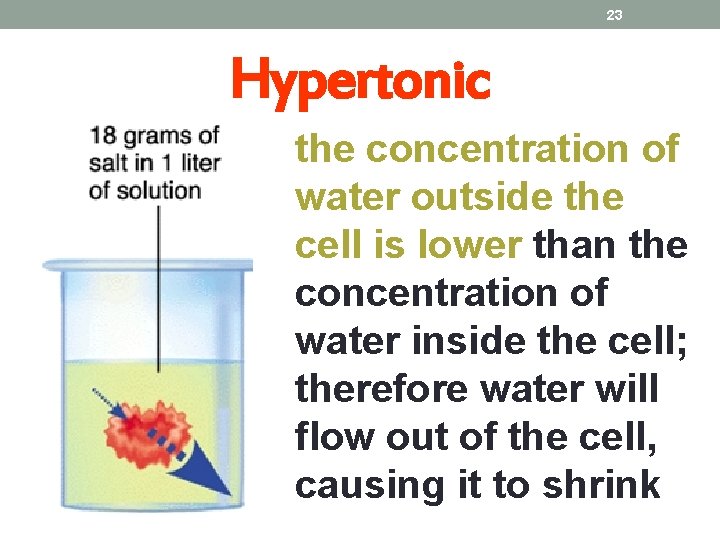 23

Hypertonic

18 grams of salt in 1 liter of solution

the concentration of water outside the cell is lower than the concentration of water inside the cell; therefore water will flow out of the cell, causing it to shrink